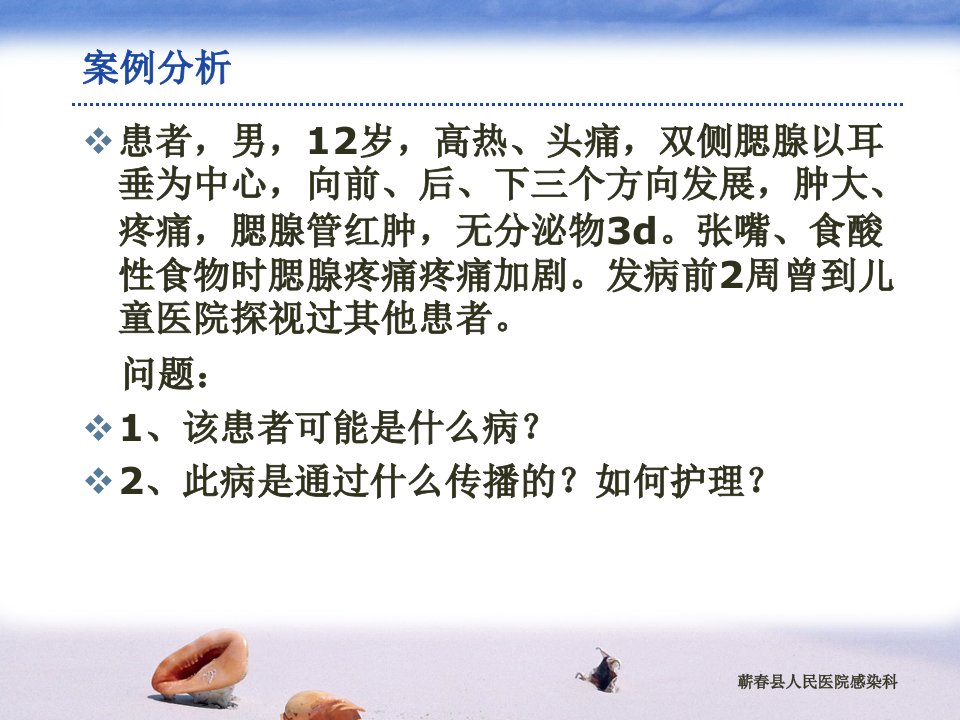 案例分析

❖ 患者，男，12岁，高热、头痛，双侧腮腺以耳垂为中心，向前、后、下三个方向发展，肿大、疼痛，腮腺管红肿，无分泌物3d。张嘴、食酸性食物时腮腺疼痛疼痛加剧。发病前2周曾到儿童医院探视过其他患者。

问题：

❖ 1、该患者可能是什么病？

❖ 2、此病是通过什么传播的？如何护理？

蕲春县人民医院感染科